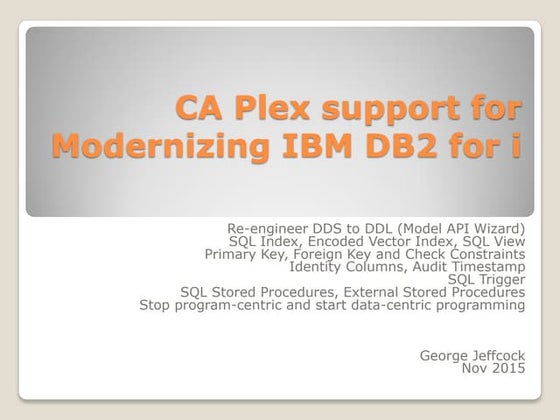 CA Plex support for Modernizing IBM DB2 for i

Re-engineer DDS to DDL (Model API Wizard)
SQL Index, Encoded Vector Index, SQL View
Primary Key, Foreign Key and Check Constraints
Identity Columns, Audit Timestamp
SQL Trigger
SQL Stored Procedures, External Stored Procedures
Stop program-centric and start data-centric programming

George Jeffcock
Nov 2015